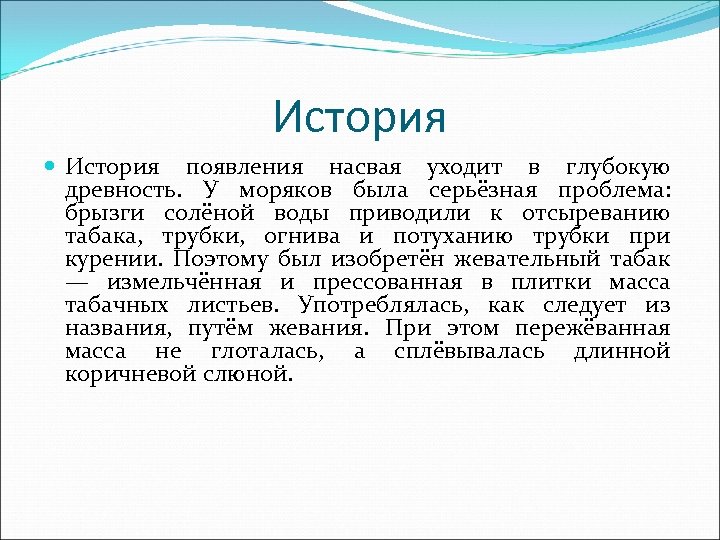 История

История появления насвая уходит в глубокую древность. У моряков была серьёзная проблема: брызги солёной воды приводили к отсыреванию табака, трубки, огнива и потуханию трубки при курении. Поэтому был изобретён жевательный табак — измельчённая и прессованная в плитки масса табачных листьев. Употреблялась, как следует из названия, путём жевания. При этом пережёванная масса не глоталась, а сплёвывалась длинной коричневой слюной.